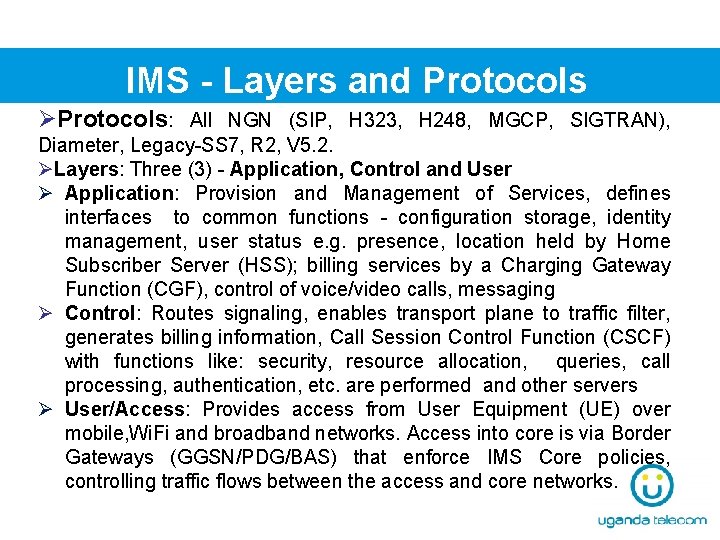 IMS - Layers and Protocols

➢Protocols: All NGN (SIP, H323, H248, MGCP, SIGTRAN), Diameter, Legacy-SS7, R2, V5.2.

➢Layers: Three (3) - Application, Control and User

➢ Application: Provision and Management of Services, defines interfaces to common functions - configuration storage, identity management, user status e.g. presence, location held by Home Subscriber Server (HSS); billing services by a Charging Gateway Function (CGF), control of voice/video calls, messaging

➢ Control: Routes signaling, enables transport plane to traffic filter, generates billing information, Call Session Control Function (CSCF) with functions like: security, resource allocation, queries, call processing, authentication, etc. are performed and other servers

➢ User/Access: Provides access from User Equipment (UE) over mobile,WiFi and broadband networks. Access into core is via Border Gateways (GGSN/PDG/BAS) that enforce IMS Core policies, controlling traffic flows between the access and core networks.

uganda telecom